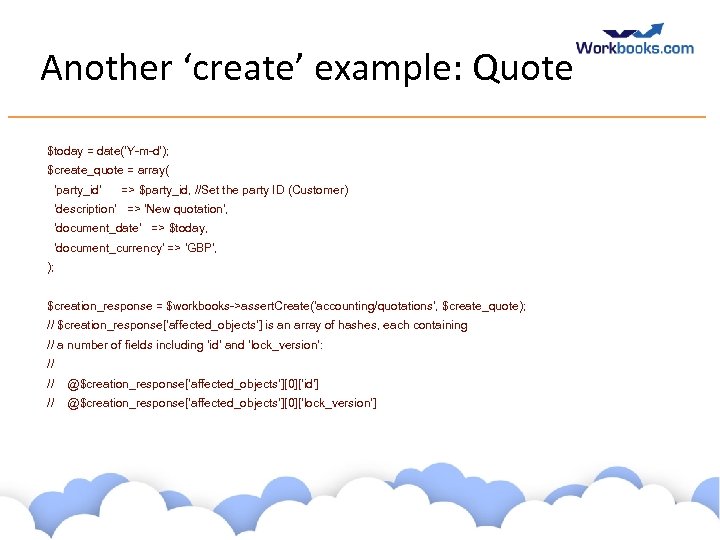 Workbooks.com

Another ‘create’ example: Quote

$today = date('Y-m-d');
$create_quote = array(
'party_id' => $party_id, //Set the party ID (Customer)
'description' => 'New quotation',
'document_date' => $today,
'document_currency' => 'GBP',
);

$creation_response = $workbooks->assertCreate('accounting/quotations', $create_quote);
// $creation_response['affected_objects'] is an array of hashes, each containing
// a number of fields including 'id' and 'lock_version':
//
// @$creation_response['affected_objects'][0]['id']
// @$creation_response['affected_objects'][0]['lock_version']